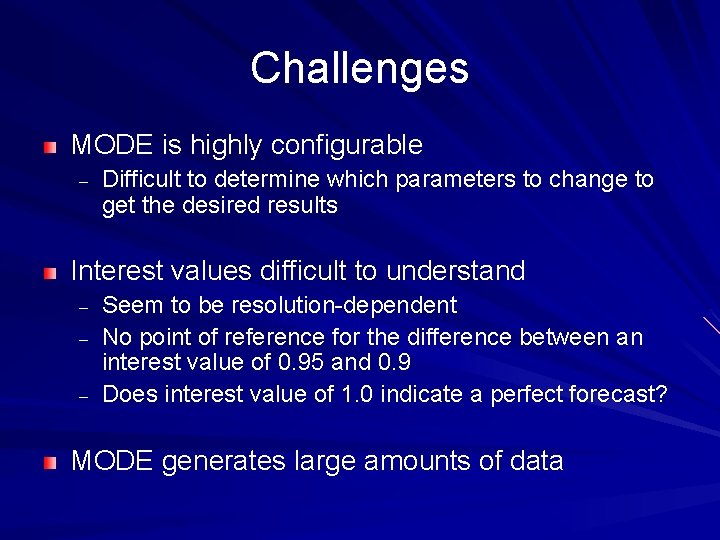 Challenges

MODE is highly configurable
– Difficult to determine which parameters to change to get the desired results

Interest values difficult to understand
– Seem to be resolution-dependent
– No point of reference for the difference between an interest value of 0.95 and 0.9
– Does interest value of 1.0 indicate a perfect forecast?

MODE generates large amounts of data